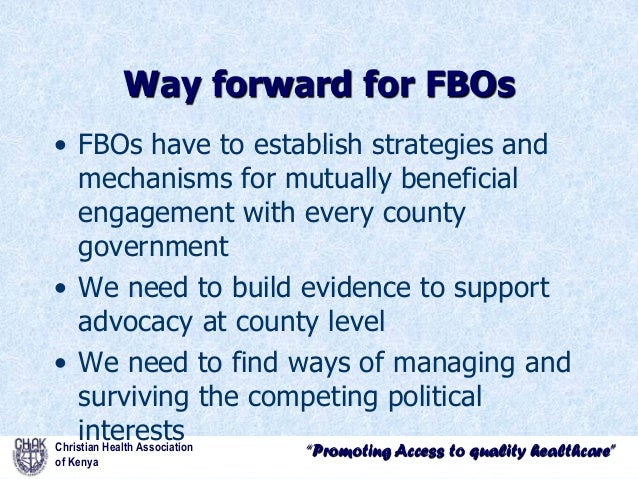 Way forward for FBOs

• FBOs have to establish strategies and mechanisms for mutually beneficial engagement with every county government

• We need to build evidence to support advocacy at county level

• We need to find ways of managing and surviving the competing political interests

CHAK

Christian Health Association of Kenya

"Promoting Access to quality healthcare"